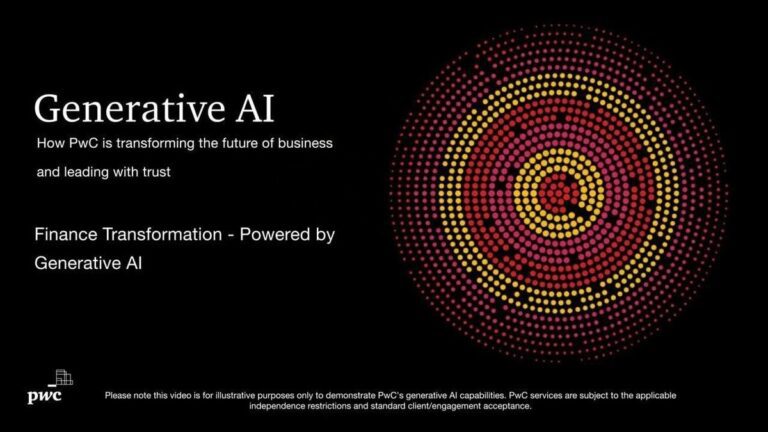 Generative AI

How PwC is transforming the future of business and leading with trust

Finance Transformation - Powered by Generative AI

pwc

Please note this video is for illustrative purposes only to demonstrate PwC's generative AI capabilities. PwC services are subject to the applicable independence restrictions and standard client/engagement acceptance.